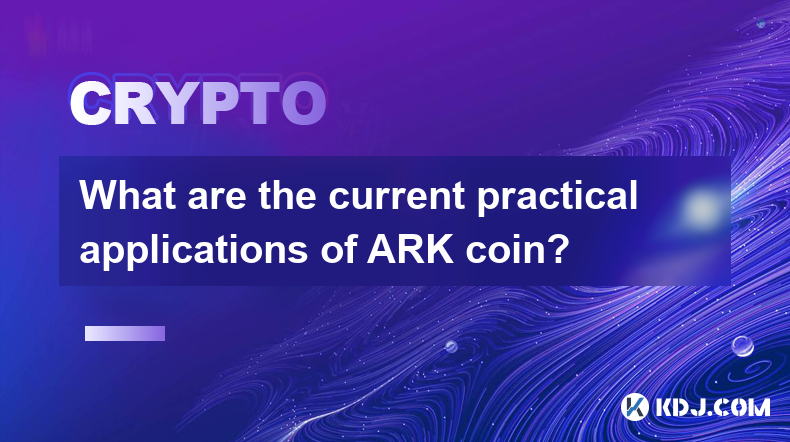 CRYPTO

What are the current practical applications of ARK coin?

KDJ.COM